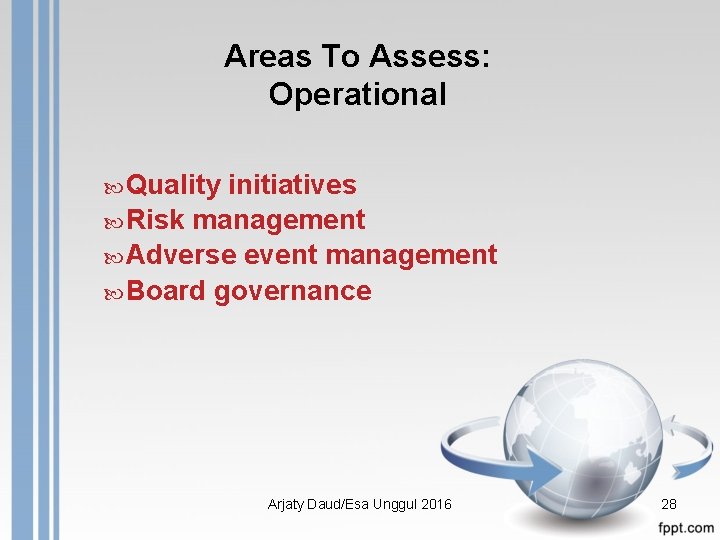 Areas To Assess: Operational

Quality initiatives
Risk management
Adverse event management
Board governance

Arjaty Daud/Esa Unggul 2016

28

fppt.com